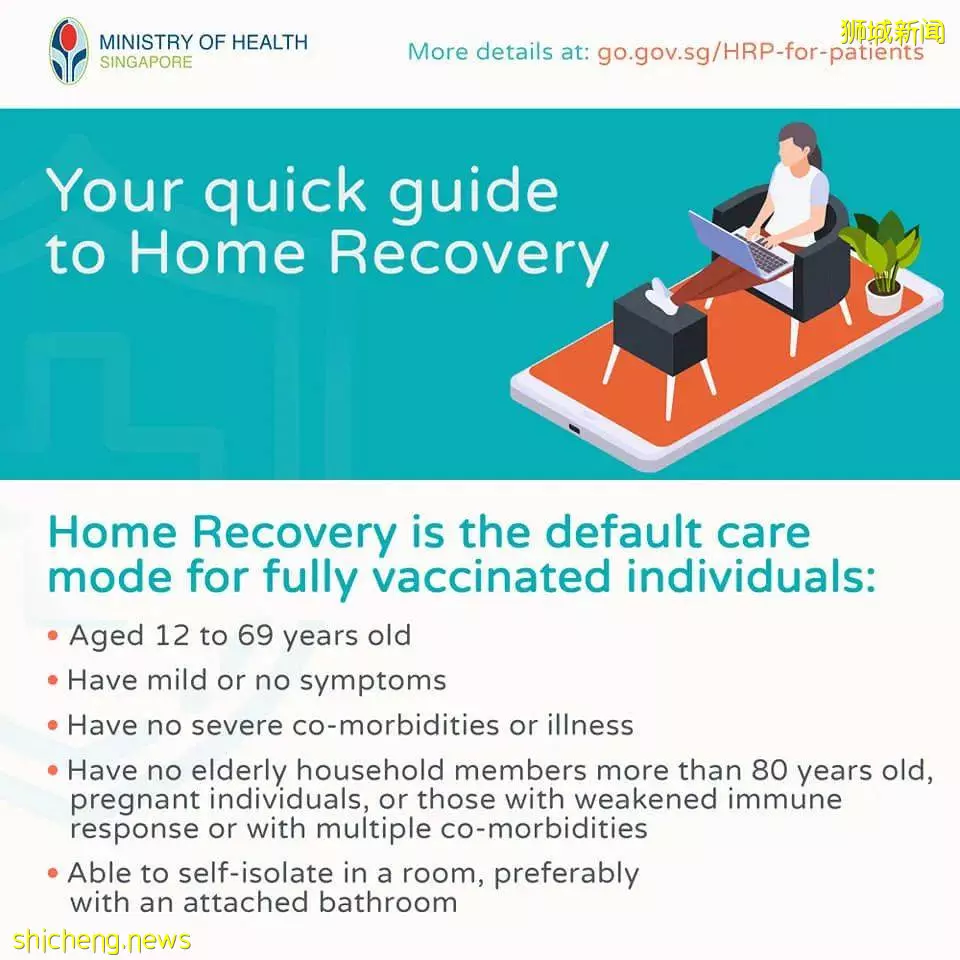 MINISTRY OF HEALTH
SINGAPORE

More details at: go.gov.sg/HRP-for-patients

狮城新闻

Your quick guide to Home Recovery

Home Recovery is the default care mode for fully vaccinated individuals:

• Aged 12 to 69 years old
• Have mild or no symptoms
• Have no severe co-morbidities or illness
• Have no elderly household members more than 80 years old, pregnant individuals, or those with weakened immune response or with multiple co-morbidities
• Able to self-isolate in a room, preferably with an attached bathroom

shicheng.news